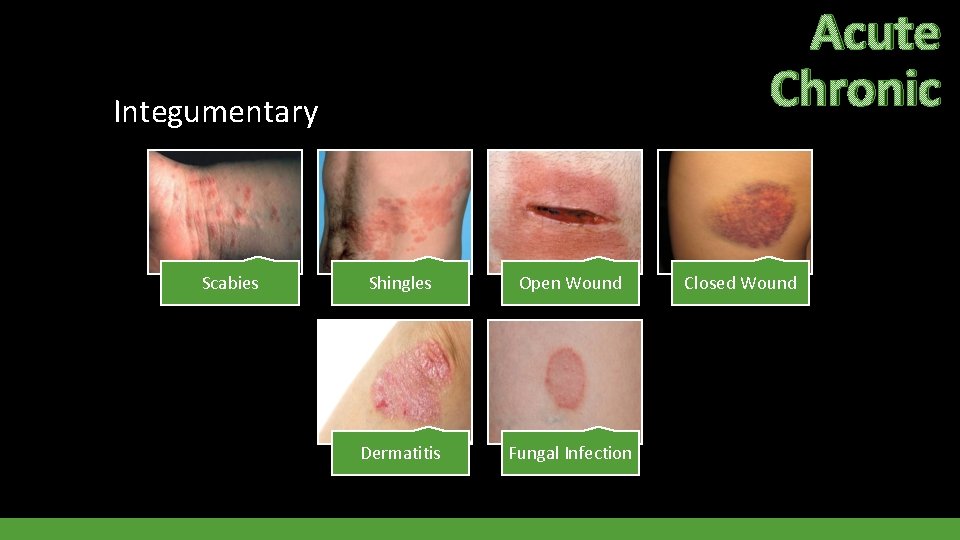 Acute
Chronic

Integumentary

Scabies

Shingles

Open Wound

Closed Wound

Dermatitis

Fungal Infection